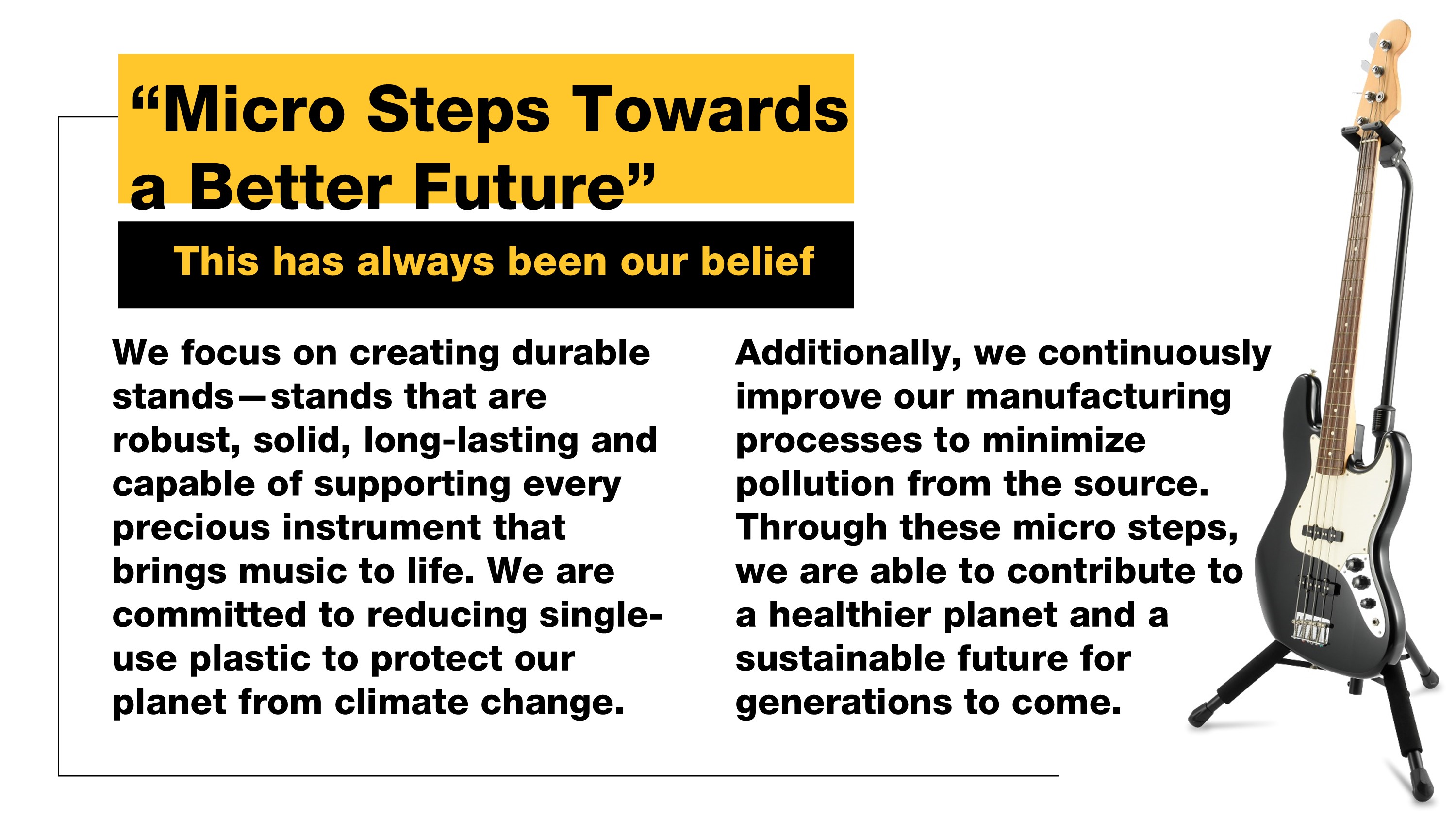 “Micro Steps Towards a Better Future”

This has always been our belief

We focus on creating durable stands—stands that are robust, solid, long-lasting and capable of supporting every precious instrument that brings music to life. We are committed to reducing single-use plastic to protect our planet from climate change.

Additionally, we continuously improve our manufacturing processes to minimize pollution from the source. Through these micro steps, we are able to contribute to a healthier planet and a sustainable future for generations to come.